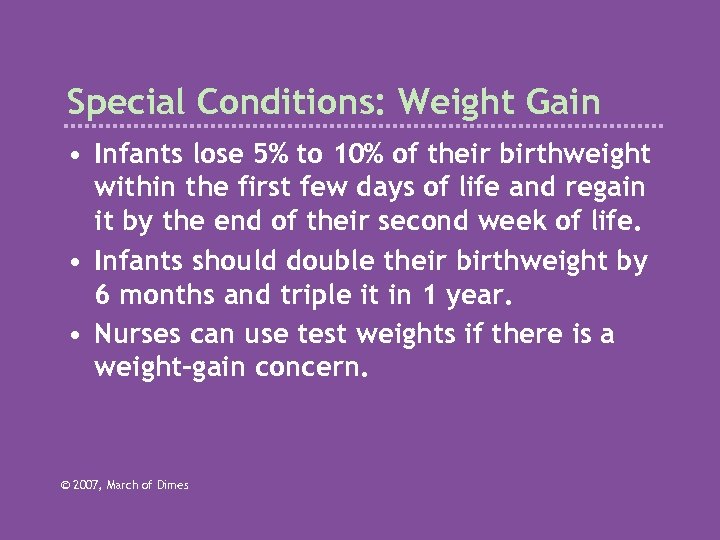 Special Conditions: Weight Gain

• Infants lose 5% to 10% of their birthweight within the first few days of life and regain it by the end of their second week of life.
• Infants should double their birthweight by 6 months and triple it in 1 year.
• Nurses can use test weights if there is a weight-gain concern.

© 2007, March of Dimes